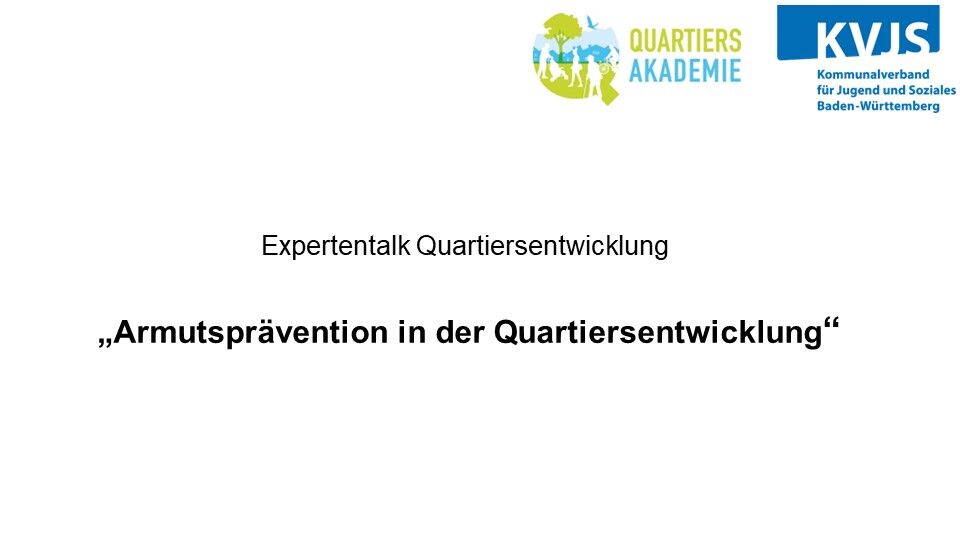 QUARTIERS AKADEMIE

KVJS
Kommunalverband für Jugend und Soziales Baden-Württemberg

Expertentalk Quartiersentwicklung

„Armutsprävention in der Quartiersentwicklung“